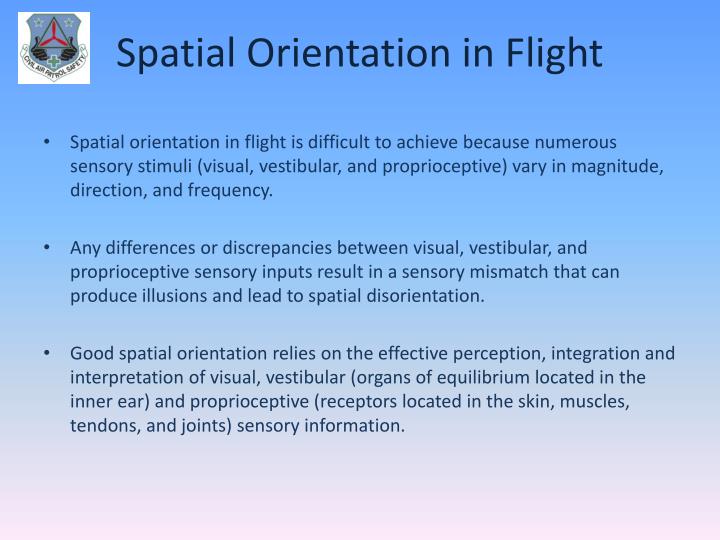 CIVIL AIR PATROL SAFETY

Spatial Orientation in Flight

• Spatial orientation in flight is difficult to achieve because numerous sensory stimuli (visual, vestibular, and proprioceptive) vary in magnitude, direction, and frequency.

• Any differences or discrepancies between visual, vestibular, and proprioceptive sensory inputs result in a sensory mismatch that can produce illusions and lead to spatial disorientation.

• Good spatial orientation relies on the effective perception, integration and interpretation of visual, vestibular (organs of equilibrium located in the inner ear) and proprioceptive (receptors located in the skin, muscles, tendons, and joints) sensory information.